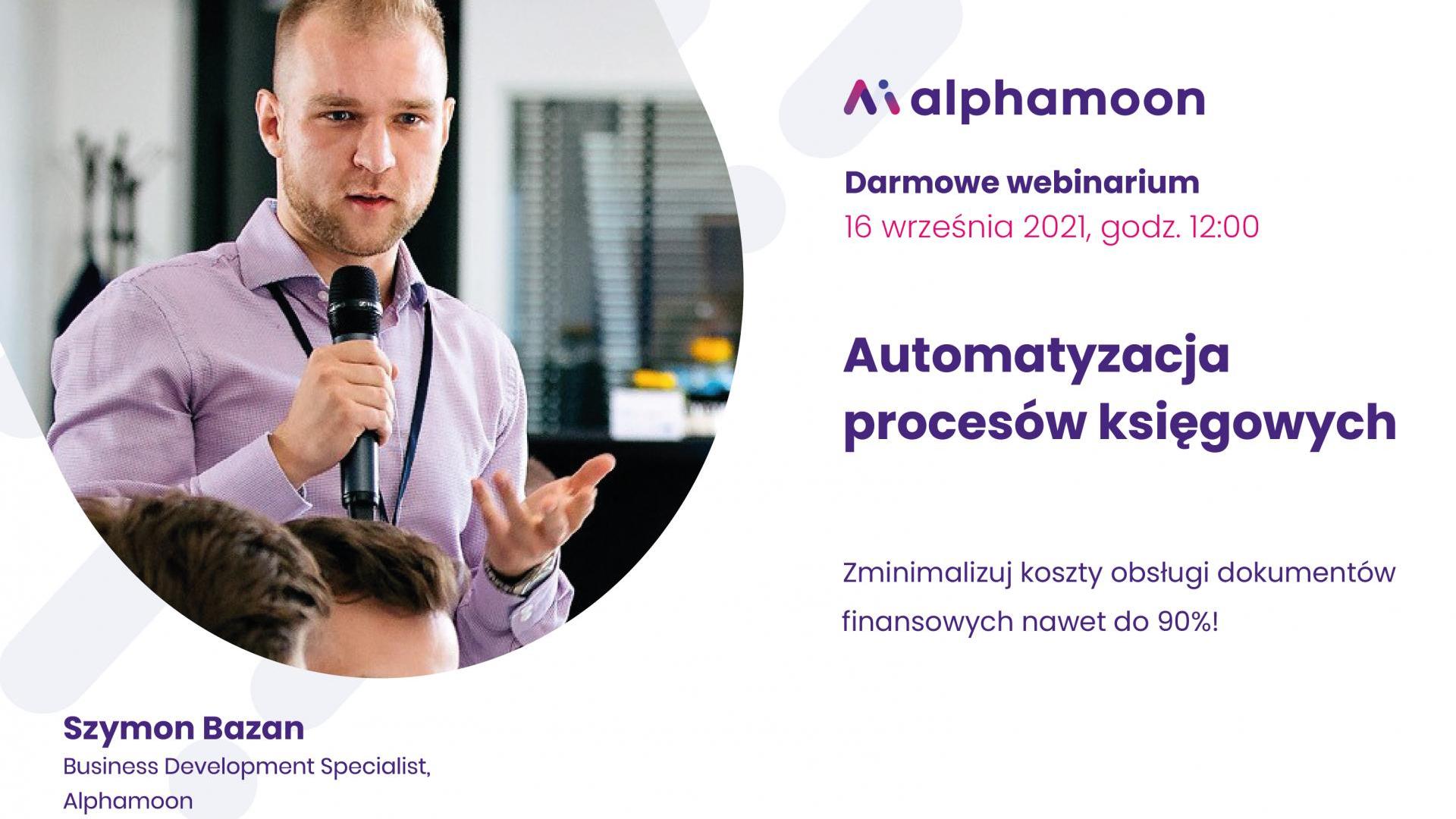 alphamoon

Darmowe webinarium
16 września 2021, godz. 12:00

Automatyzacja procesów księgowych

Zminimalizuj koszty obsługi dokumentów finansowych nawet do 90%!

Szymon Bazan
Business Development Specialist, Alphamoon